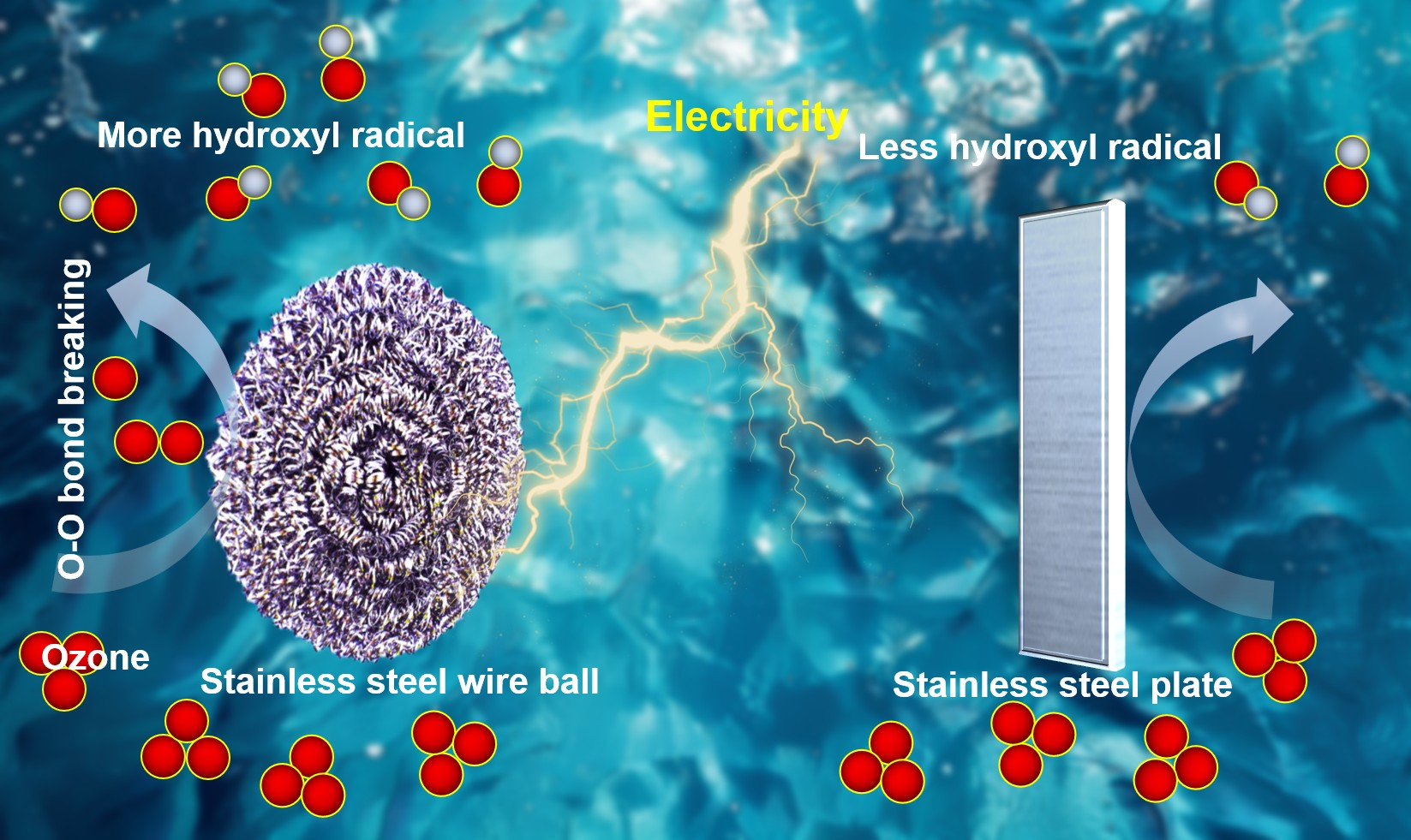 More hydroxyl radical

Electricity

Less hydroxyl radical

O-O bond breaking

Ozone

Stainless steel wire ball

Stainless steel plate